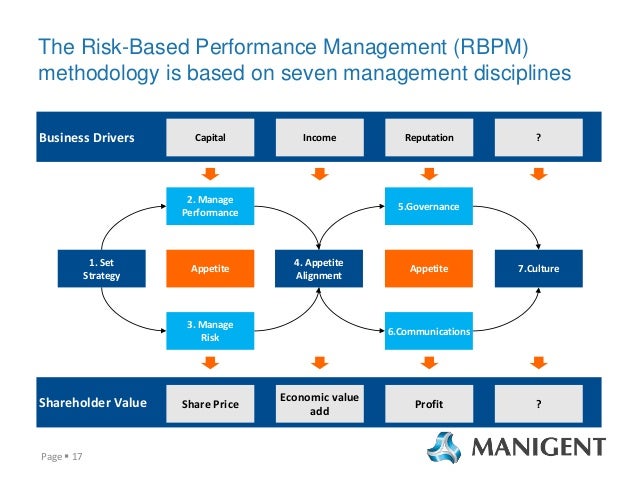 The Risk-Based Performance Management (RBPM) methodology is based on seven management disciplines

Business Drivers

Capital

Income

Reputation

?

2. Manage Performance

5.Governance

1. Set Strategy

Appetite

4. Appetite Alignment

Appetite

7.Culture

3. Manage Risk

6.Communications

Shareholder Value

Share Price

Economic value add

Profit

?

Page ▪ 17

MANIGENT